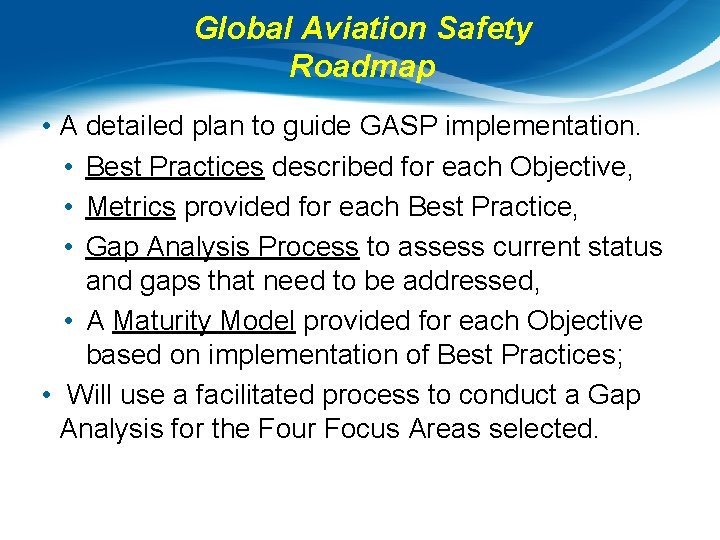 Global Aviation Safety Roadmap

• A detailed plan to guide GASP implementation.
• Best Practices described for each Objective,
• Metrics provided for each Best Practice,
• Gap Analysis Process to assess current status and gaps that need to be addressed,
• A Maturity Model provided for each Objective based on implementation of Best Practices;
• Will use a facilitated process to conduct a Gap Analysis for the Four Focus Areas selected.